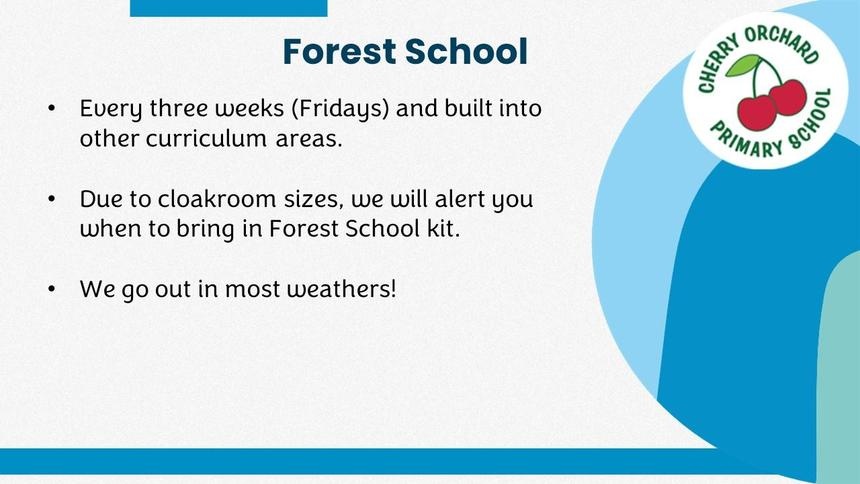 Forest School

CHERRY ORCHARD PRIMARY SCHOOL

• Every three weeks (Fridays) and built into other curriculum areas.

• Due to cloakroom sizes, we will alert you when to bring in Forest School kit.

• We go out in most weathers!